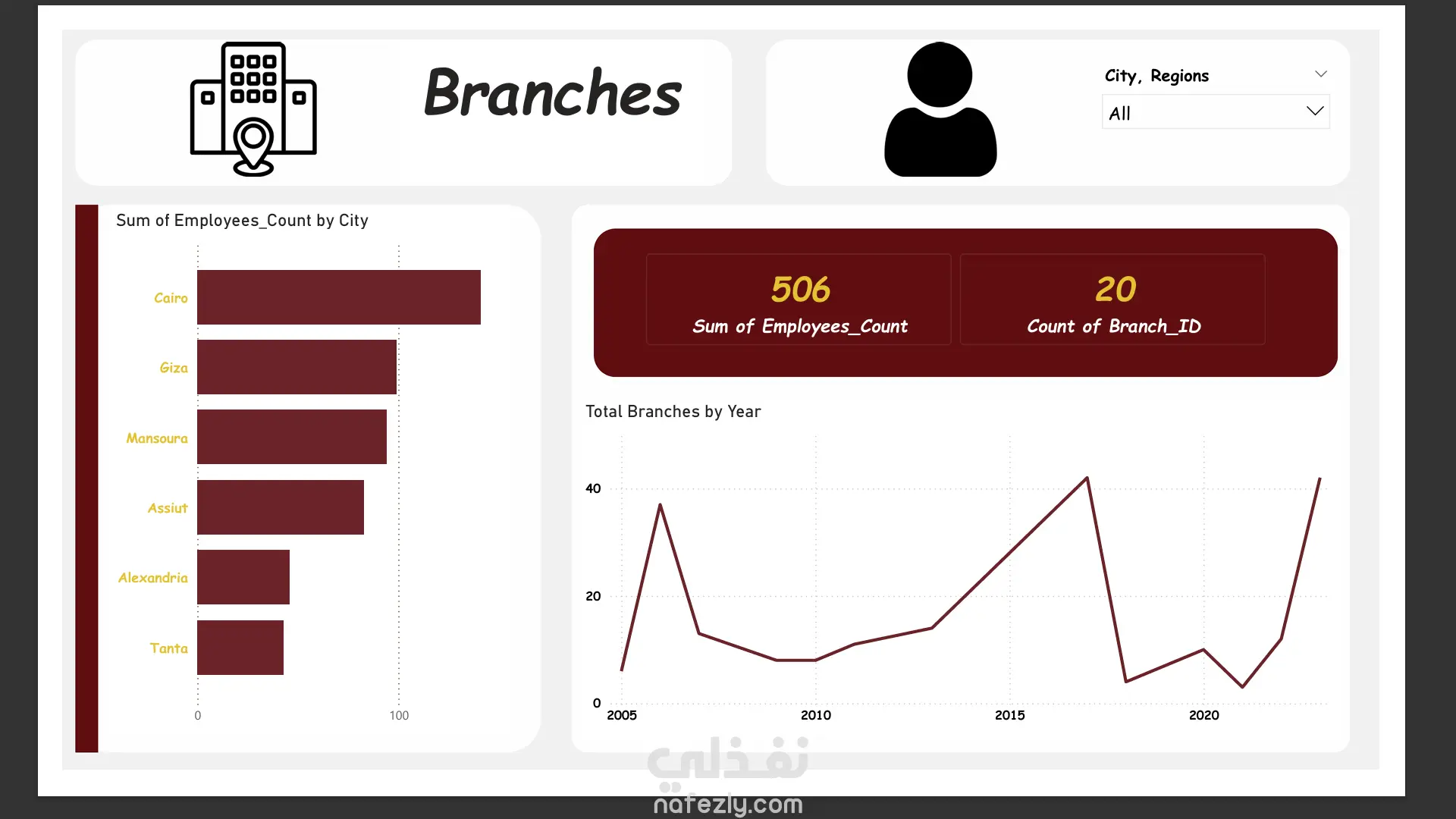 Branches

City, Regions

All

Sum of Employees_Count by City

Cairo

Giza

Mansoura

Assiut

Alexandria

Tanta

0

100

506
Sum of Employees_Count

20
Count of Branch_ID

Total Branches by Year

40

20

0

2005

2010

2015

2020

نفذلي
nafezly.com